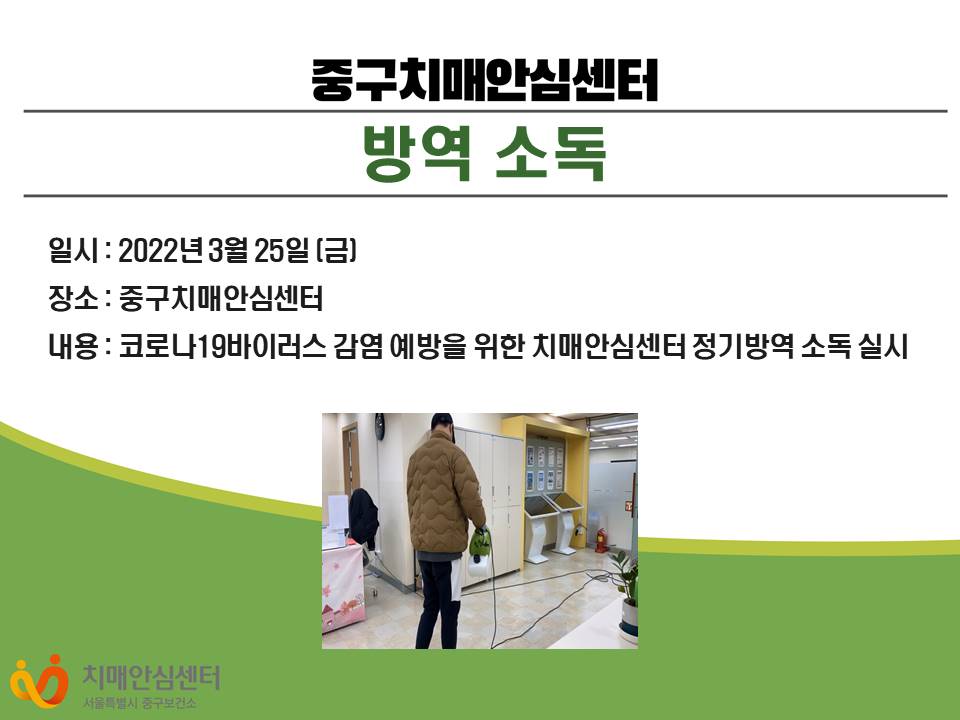 중구치매안심센터

방역 소독

일시 : 2022년 3월 25일 (금)

장소 : 중구치매안심센터

내용 : 코로나19바이러스 감염 예방을 위한 치매안심센터 정기방역 소독 실시

치매안심센터
서울특별시 중구보건소